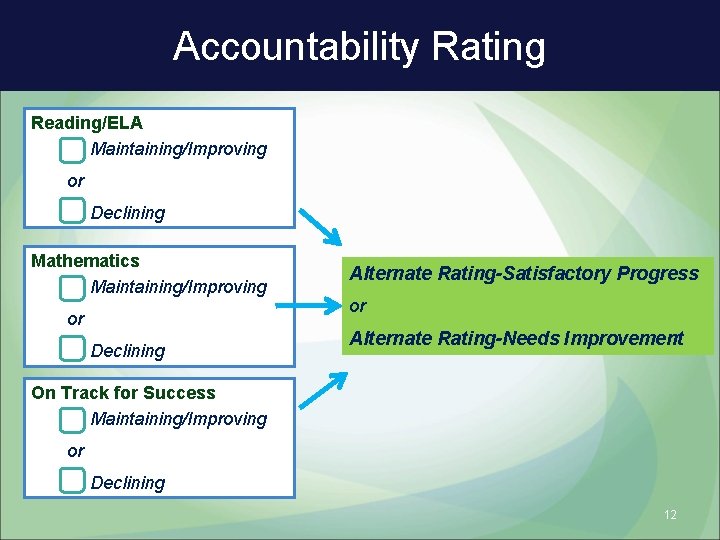 Accountability Rating

Reading/ELA
Maintaining/Improving
or
Declining

Mathematics
Maintaining/Improving
or
Declining

On Track for Success
Maintaining/Improving
or
Declining

Alternate Rating-Satisfactory Progress
or
Alternate Rating-Needs Improvement

12